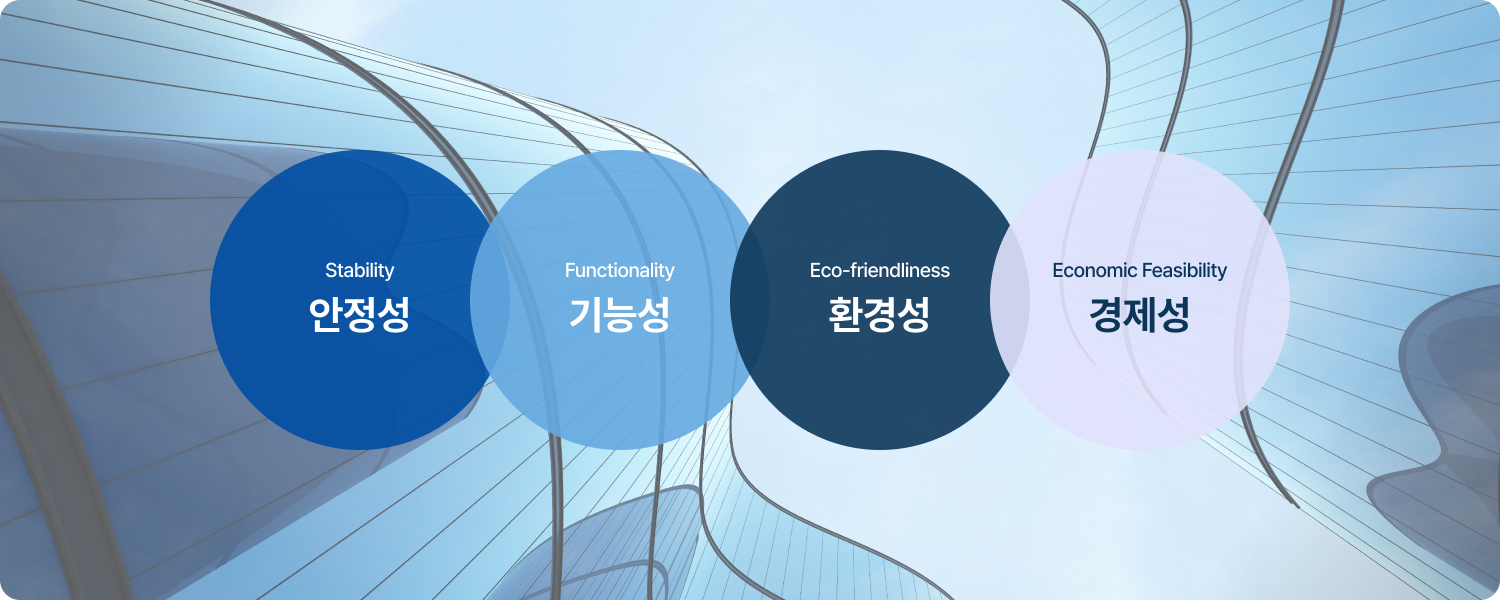 Stability
안정성

Functionality
기능성

Eco-friendliness
환경성

Economic Feasibility
경제성